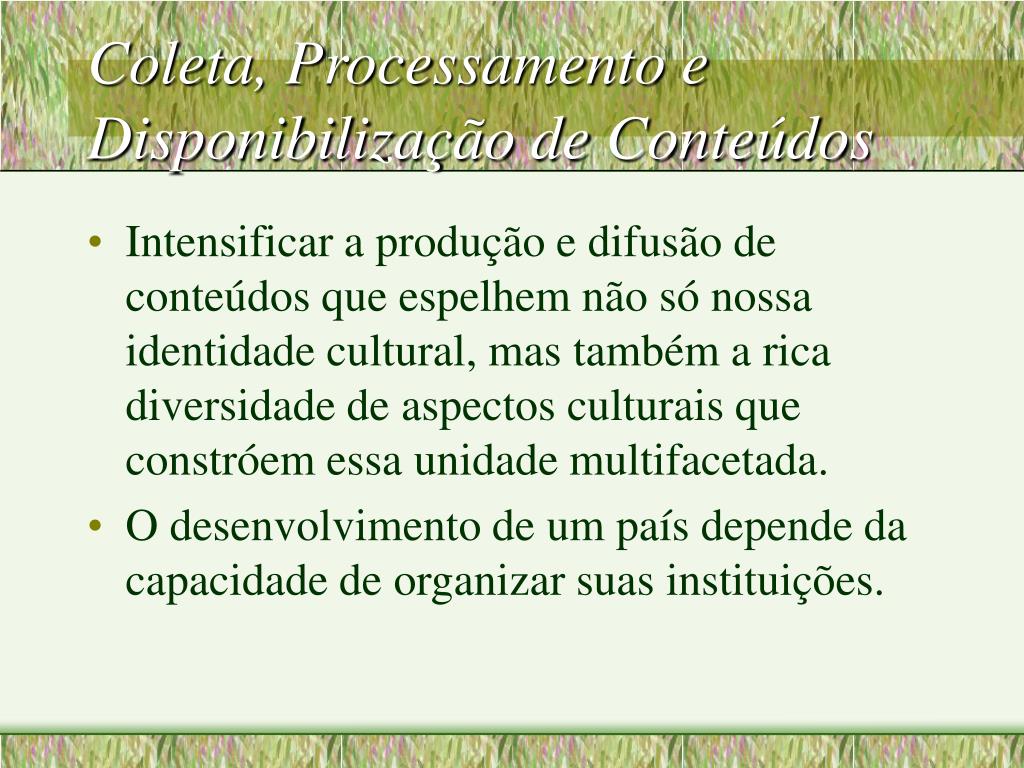 Coleta, Processamento e Disponibilização de Conteúdos

• Intensificar a produção e difusão de conteúdos que espelhem não só nossa identidade cultural, mas também a rica diversidade de aspectos culturais que constróem essa unidade multifacetada.
• O desenvolvimento de um país depende da capacidade de organizar suas instituições.